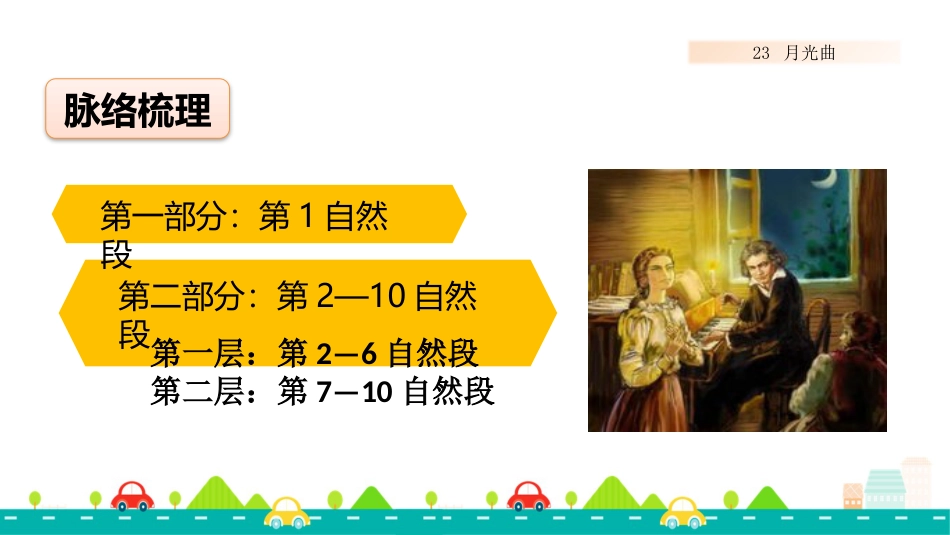 23 月光曲

脉络梳理

第一部分：第 1 自然段

第二部分：第 2—10 自然段

第一层：第 2—6 自然段

第二层：第 7—10 自然段